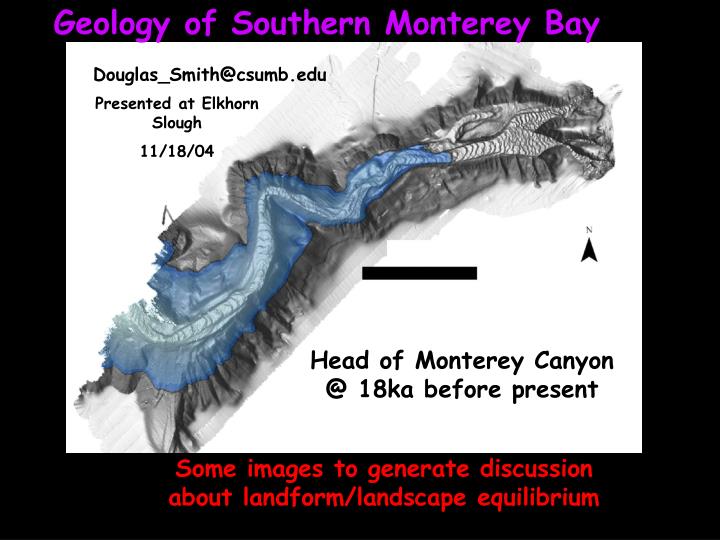 Geology of Southern Monterey Bay

Douglas_Smith@csumb.edu

Presented at Elkhorn Slough

11/18/04

N

Head of Monterey Canyon @ 18ka before present

Some images to generate discussion about landform/landscape equilibrium